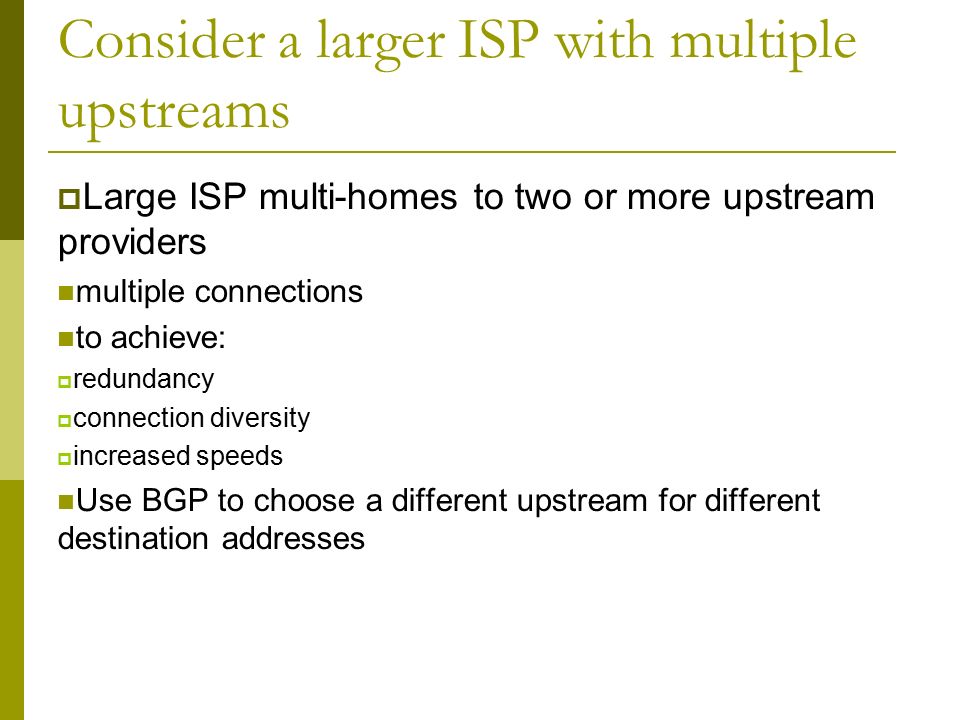 Consider a larger ISP with multiple upstreams

Large ISP multi-homes to two or more upstream providers

multiple connections

to achieve:

redundancy

connection diversity

increased speeds

Use BGP to choose a different upstream for different destination addresses